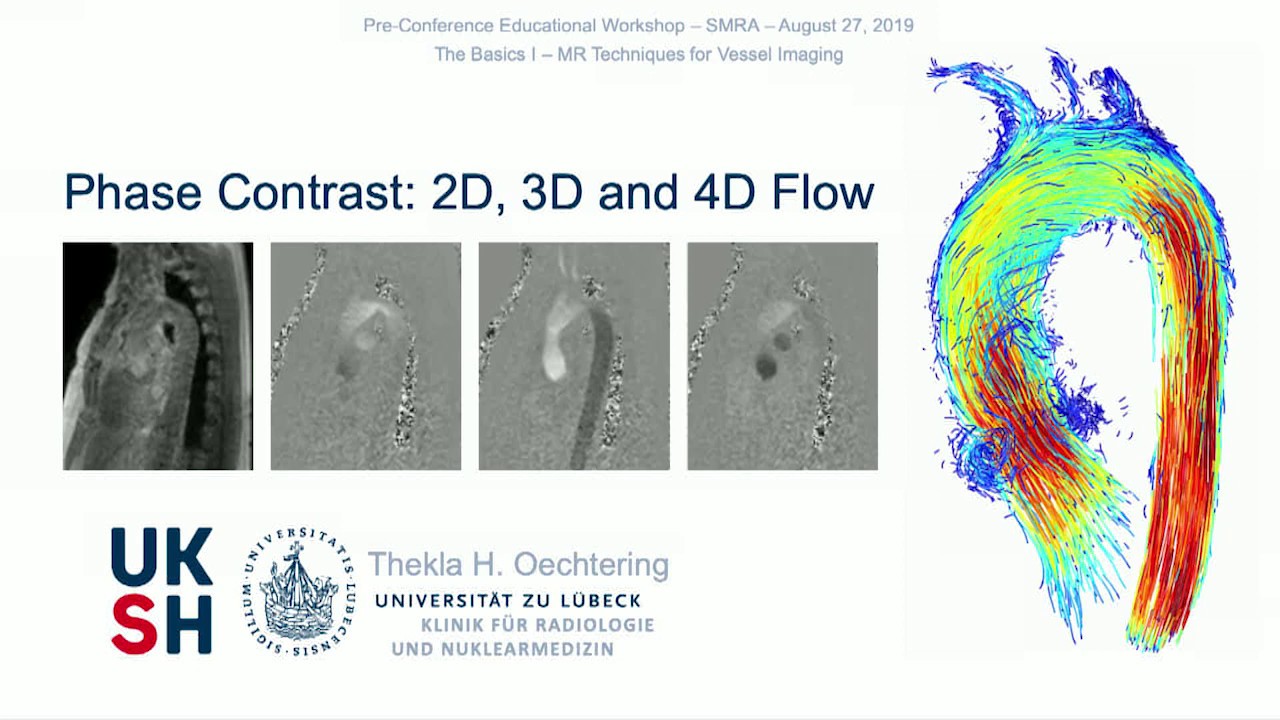 Pre-Conference Educational Workshop – SMRA – August 27, 2019
The Basics I – MR Techniques for Vessel Imaging

Phase Contrast: 2D, 3D and 4D Flow

UK
SH

SIGILLUM UNIVERSITATIS LUBECENSIS

Thekla H. Oechtering
UNIVERSITÄT ZU LÜBECK
KLINIK FÜR RADIOLOGIE
UND NUKLEARMEDIZIN